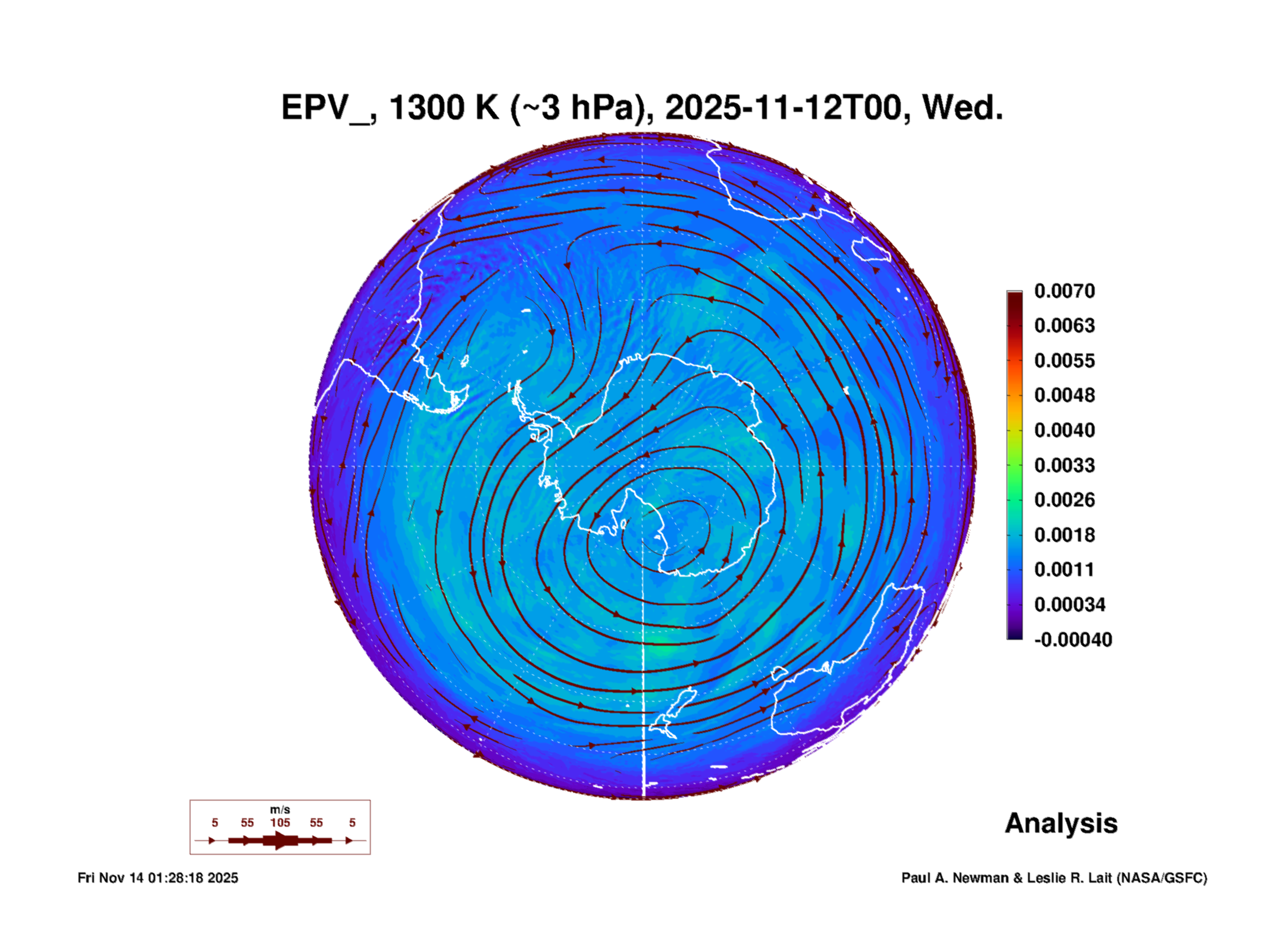 EPV_, 1300 K (~3 hPa), 2025-11-12T00, Wed.

0.0070
0.0063
0.0055
0.0048
0.0040
0.0033
0.0026
0.0018
0.0011
0.00034
-0.00040

m/s
5 55 105 55 5

Analysis

Fri Nov 14 01:28:18 2025

Paul A. Newman & Leslie R. Lait (NASA/GSFC)